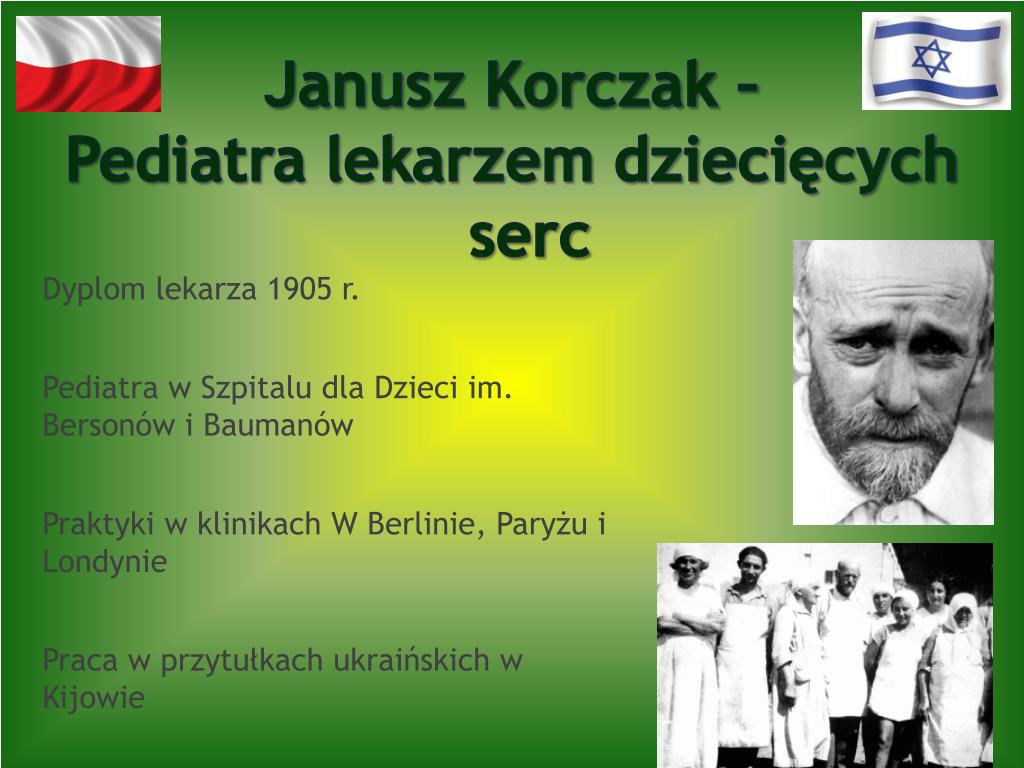 Janusz Korczak – Pediatra lekarzem dziecięcych serc

Dyplom lekarza 1905 r.

Pediatra w Szpitalu dla Dzieci im. Bersonów i Baumanów

Praktyki w klinikach W Berlinie, Paryżu i Londynie

Praca w przytułkach ukraińskich w Kijowie